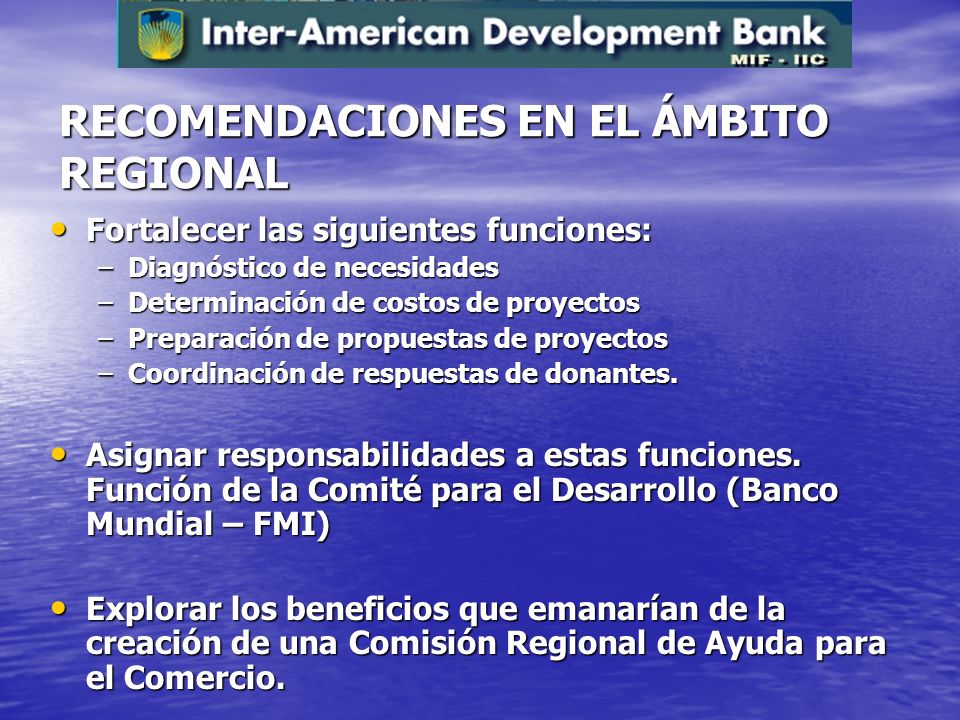 Inter-American Development Bank
MIF - IIC

RECOMENDACIONES EN EL ÁMBITO REGIONAL

• Fortalecer las siguientes funciones:
– Diagnóstico de necesidades
– Determinación de costos de proyectos
– Preparación de propuestas de proyectos
– Coordinación de respuestas de donantes.

• Asignar responsabilidades a estas funciones. Función de la Comité para el Desarrollo (Banco Mundial – FMI)

• Explorar los beneficios que emanarían de la creación de una Comisión Regional de Ayuda para el Comercio.